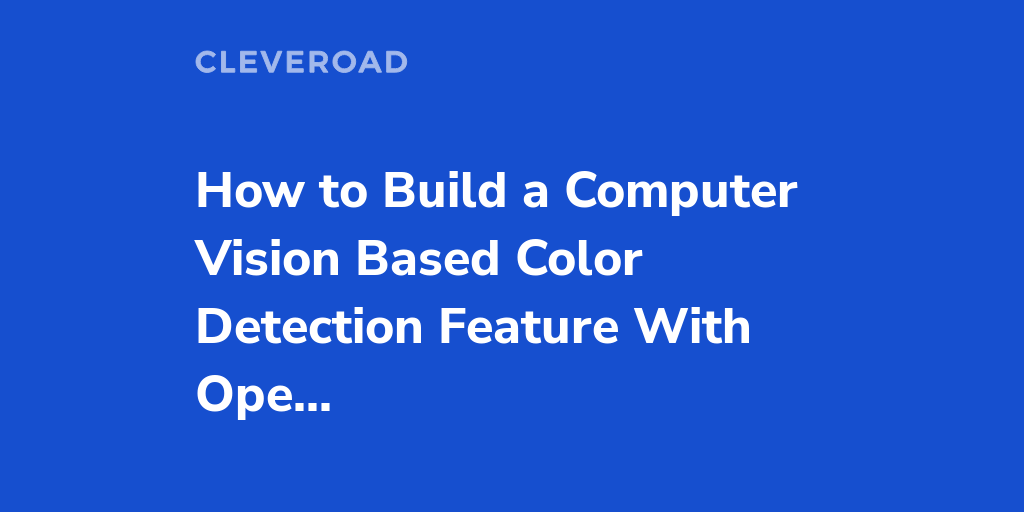 CLEVEROAD

How to Build a Computer Vision Based Color Detection Feature With Ope...